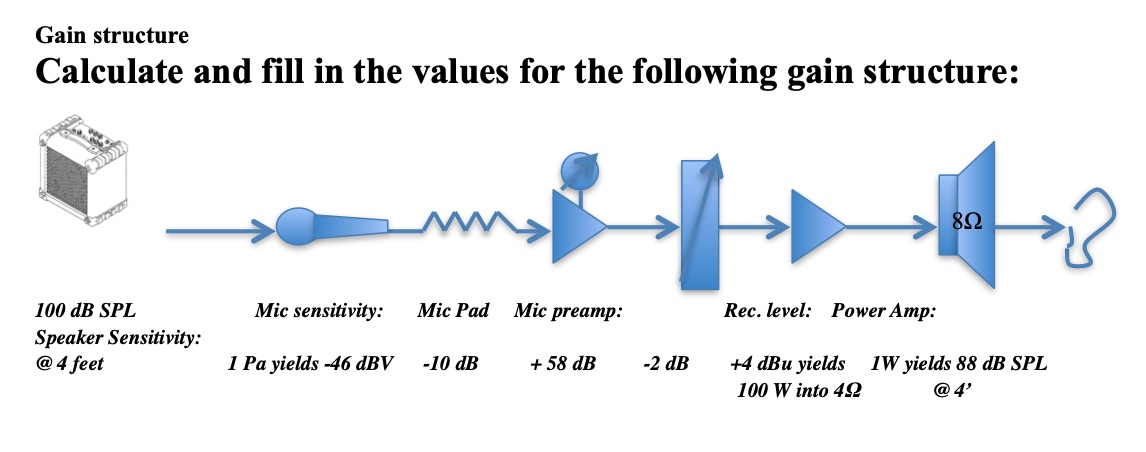 Gain structure

Calculate and fill in the values for the following gain structure:

8Ω

100 dB SPL Mic sensitivity: Mic Pad Mic preamp: Rec. level: Power Amp: Speaker Sensitivity:

@ 4 feet 1 Pa yields -46 dBV -10 dB + 58 dB -2 dB +4 dBu yields 100 W into 4Ω 1W yields 88 dB SPL @ 4'